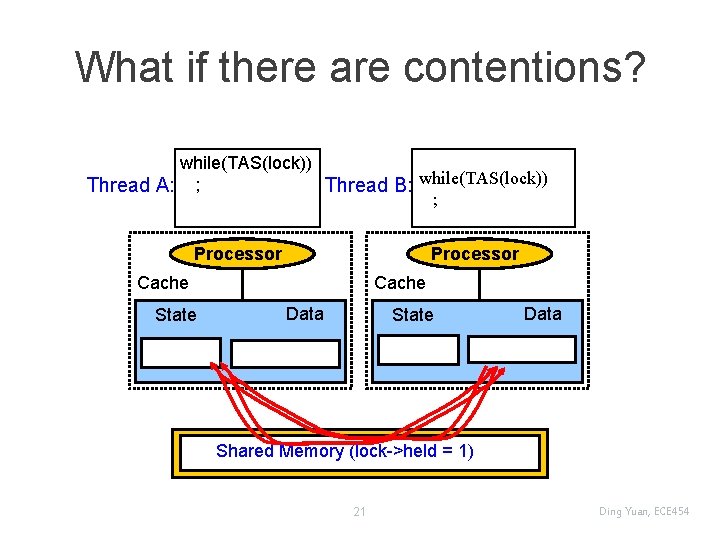 What if there are contentions?

Thread A:
while(TAS(lock))
;

Thread B:
while(TAS(lock))
;

Processor
Cache
State
Data

Processor
Cache
State
Data

Shared Memory (lock->held = 1)

21

Ding Yuan, ECE454